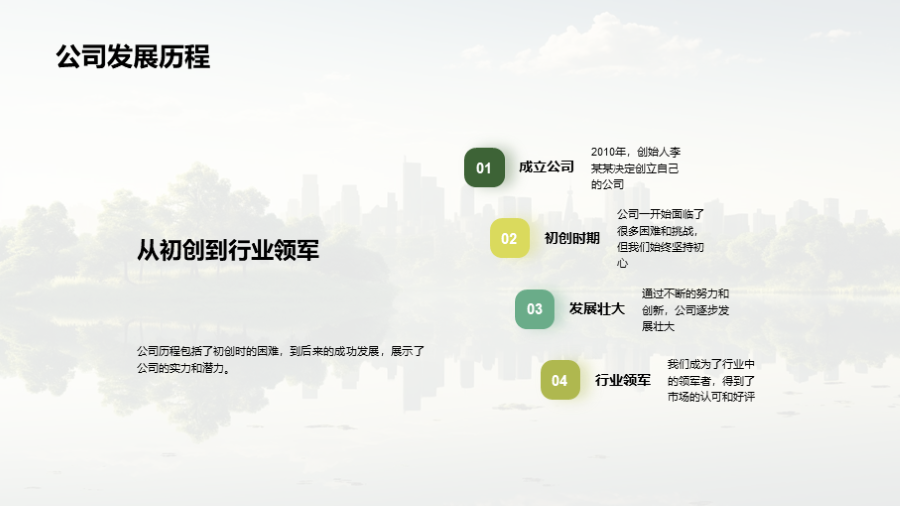 公司发展历程

从初创到行业领军

公司历程包括了初创时的困难，到后来的成功发展，展示了公司的实力和潜力。

01 成立公司
2010年，创始人李某某决定创立自己的公司

02 初创时期
公司一开始面临了很多困难和挑战，但我们始终坚持初心

03 发展壮大
通过不断的努力和创新，公司逐步发展壮大

04 行业领军
我们成为了行业中的领军者，得到了市场的认可和好评